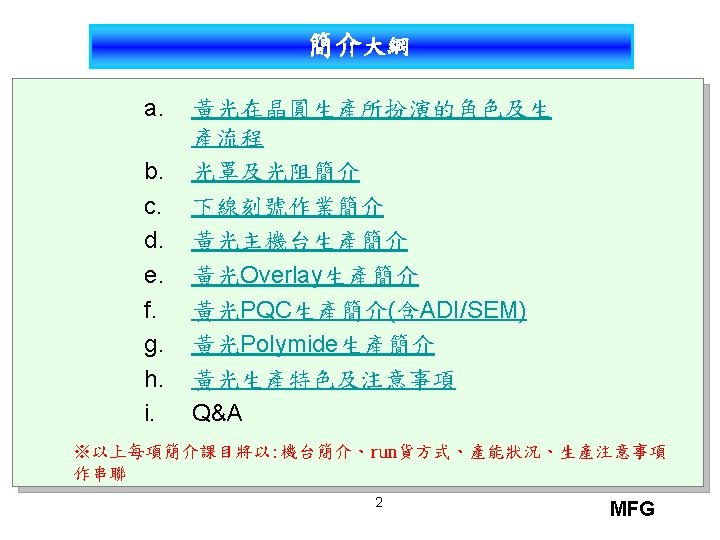 簡介大綱

a. 黃光在晶圓生產所扮演的角色及生產流程
b. 光罩及光阻簡介
c. 下線刻號作業簡介
d. 黃光主機台生產簡介
e. 黃光Overlay生產簡介
f. 黃光PQC生產簡介(含ADI/SEM)
g. 黃光Polymide生產簡介
h. 黃光生產特色及注意事項
i. Q&A

※以上每項簡介課目將以:機台簡介、run貨方式、產能狀況、生產注意事項作串聯

2

MFG